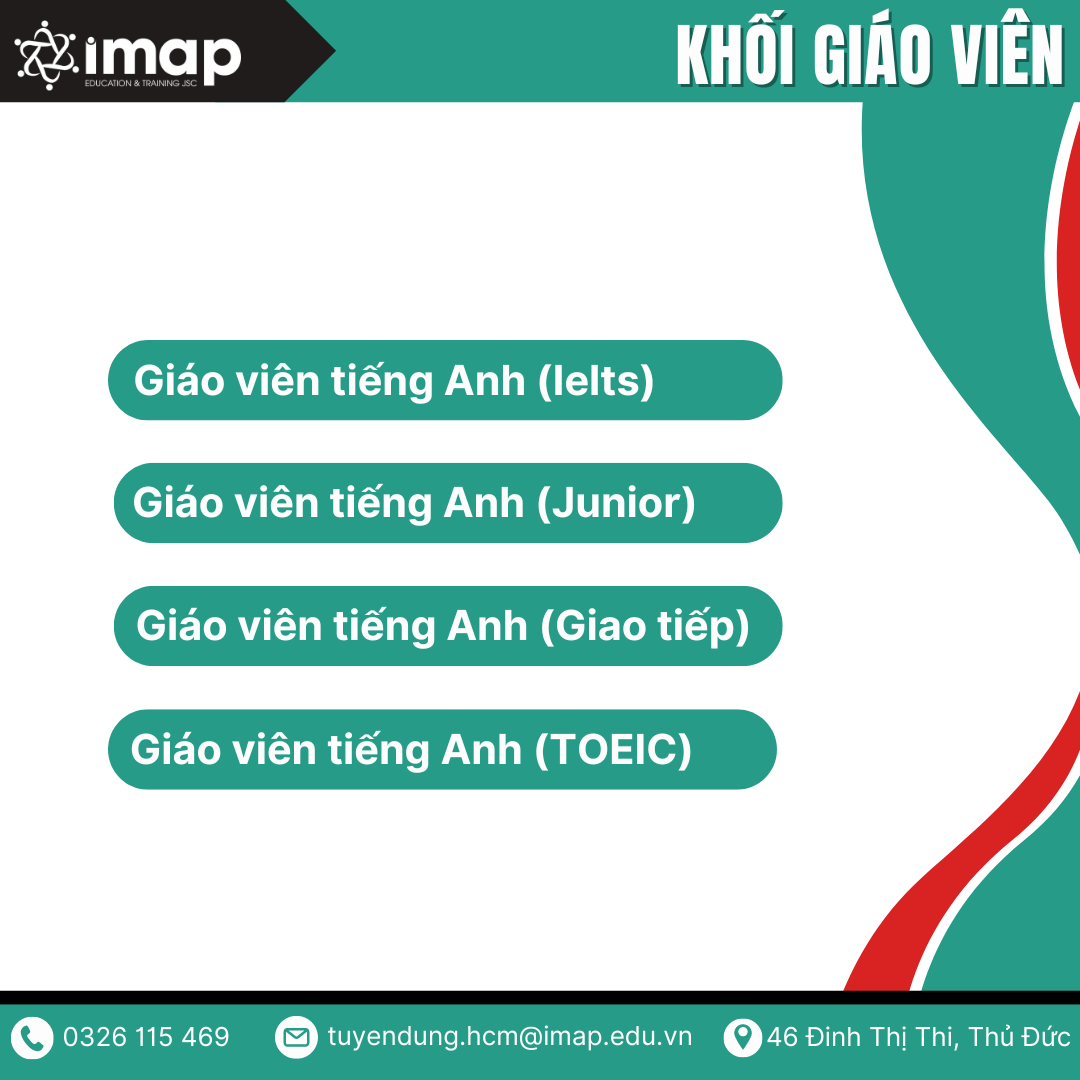 imap
EDUCATION & TRAINING JSC

KHỐI GIÁO VIÊN

Giáo viên tiếng Anh (Ielts)

Giáo viên tiếng Anh (Junior)

Giáo viên tiếng Anh (Giao tiếp)

Giáo viên tiếng Anh (TOEIC)

0326 115 469 tuyendung.hcm@imap.edu.vn 46 Đinh Thị Thi, Thủ Đức